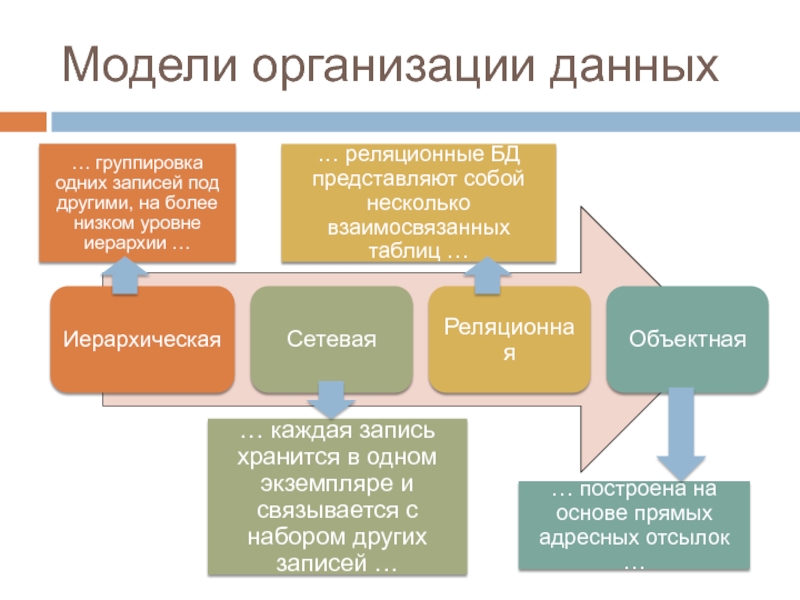 Модели организации данных

… группировка одних записей под другими, на более низком уровне иерархии …

… реляционные БД представляют собой несколько взаимосвязанных таблиц …

Иерархическая

Сетевая

Реляционная

Объектная

… каждая запись хранится в одном экземпляре и связывается с набором других записей …

… построена на основе прямых адресных отсылок …